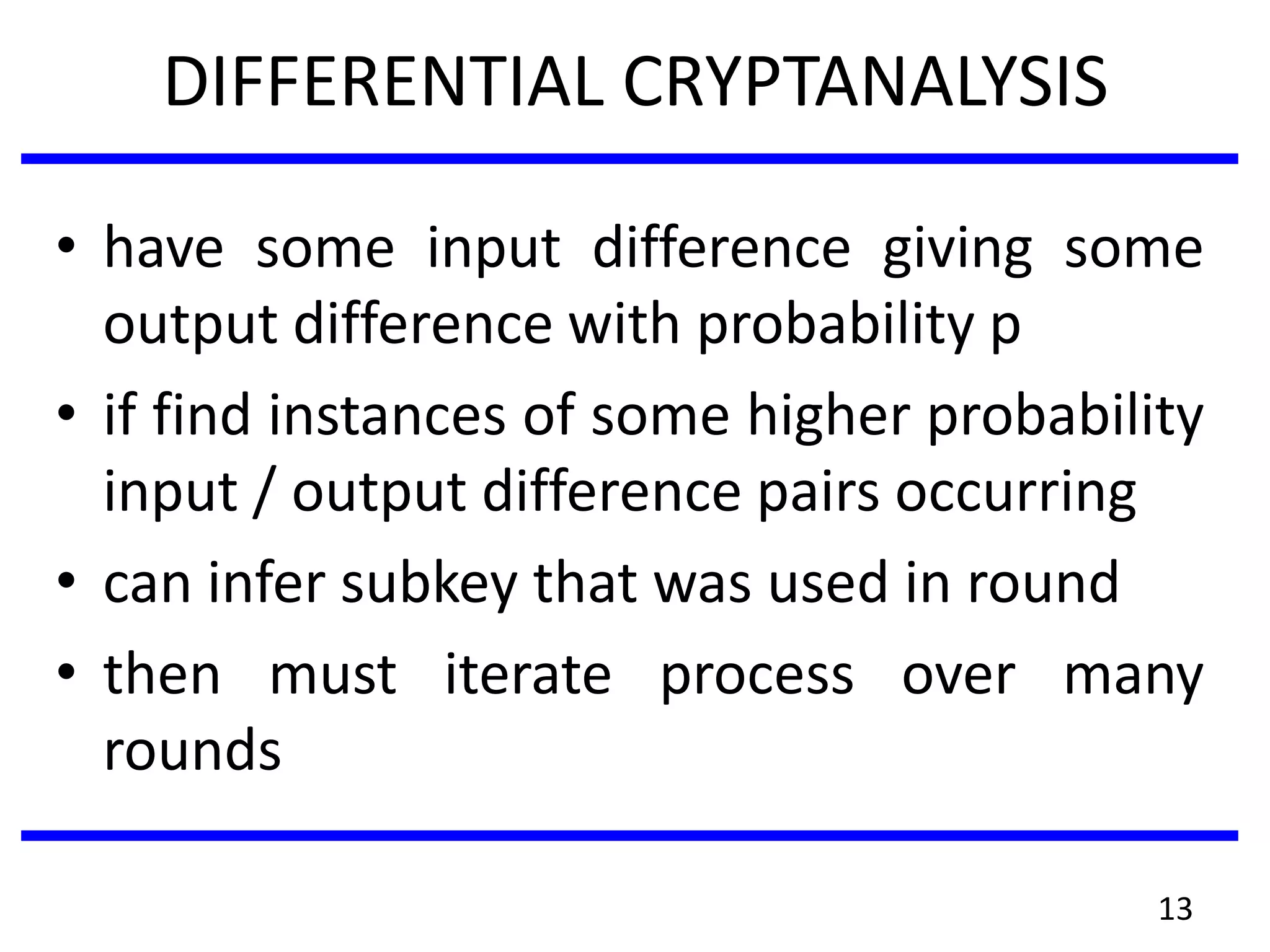 DIFFERENTIAL CRYPTANALYSIS

• have some input difference giving some output difference with probability p

• if find instances of some higher probability input / output difference pairs occurring

• can infer subkey that was used in round

• then must iterate process over many rounds

13